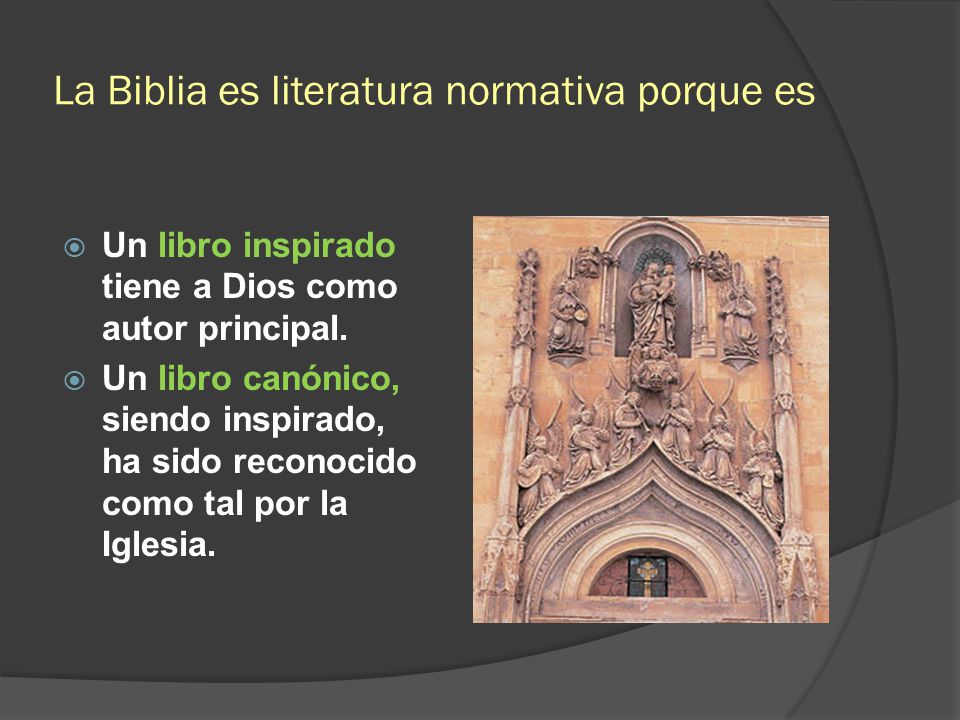 La Biblia es literatura normativa porque es

Un libro inspirado tiene a Dios como autor principal.

Un libro canónico, siendo inspirado, ha sido reconocido como tal por la Iglesia.